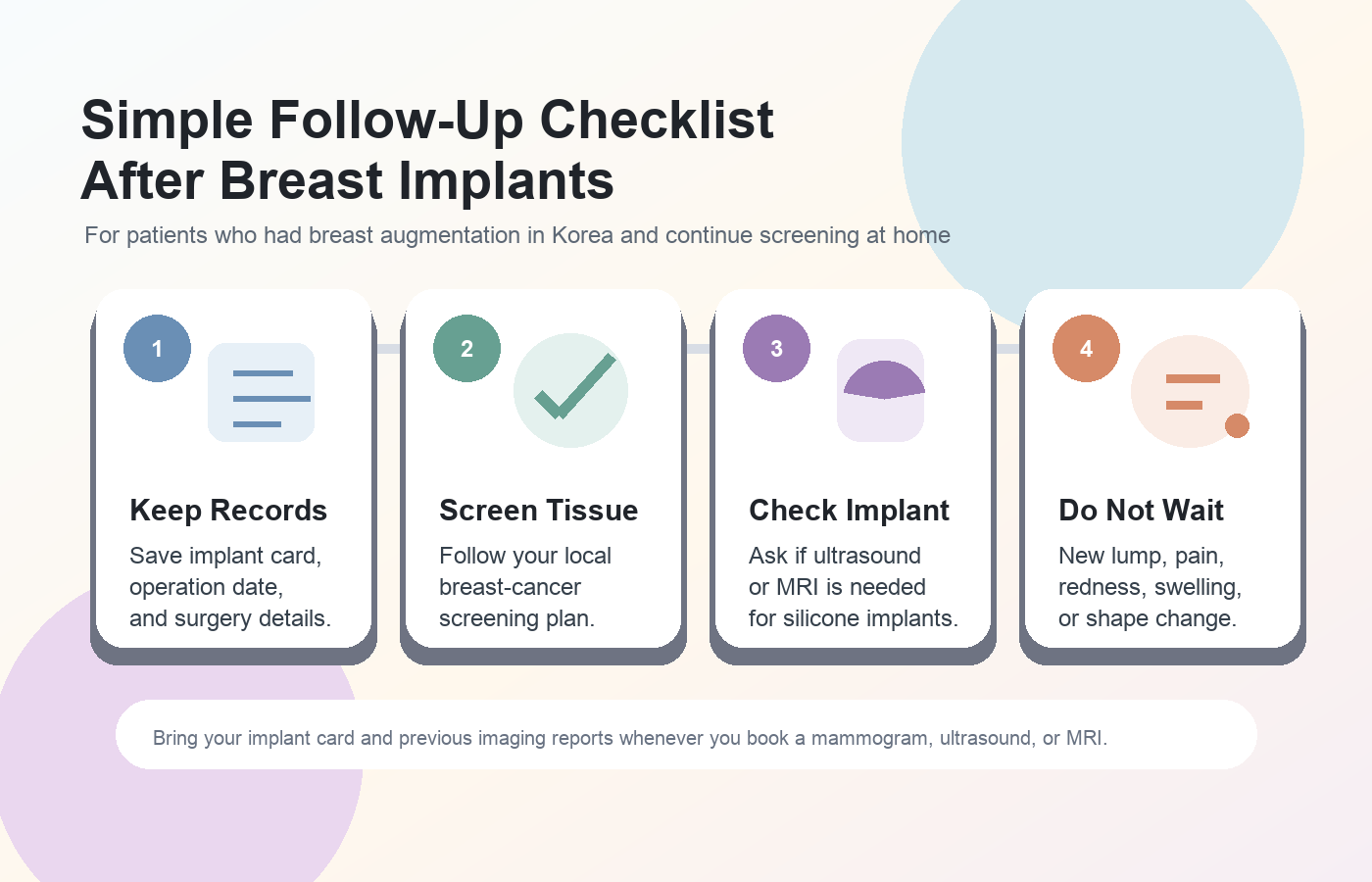 Simple Follow-Up Checklist
After Breast Implants

For patients who had breast augmentation in Korea and continue screening at home

1

Keep Records

Save implant card, operation date, and surgery details.

2

Screen Tissue

Follow your local breast-cancer screening plan.

3

Check Implant

Ask if ultrasound or MRI is needed for silicone implants.

4

Do Not Wait

New lump, pain, redness, swelling, or shape change.

Bring your implant card and previous imaging reports whenever you book a mammogram, ultrasound, or MRI.